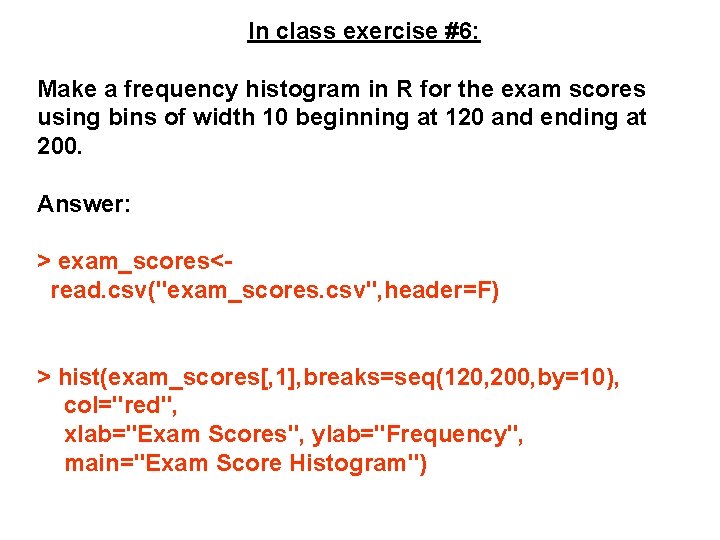 In class exercise #6:

Make a frequency histogram in R for the exam scores using bins of width 10 beginning at 120 and ending at 200.

Answer:

> exam_scores<-
read.csv("exam_scores.csv",header=F)

> hist(exam_scores[,1],breaks=seq(120,200,by=10),
col="red",
xlab="Exam Scores", ylab="Frequency",
main="Exam Score Histogram")